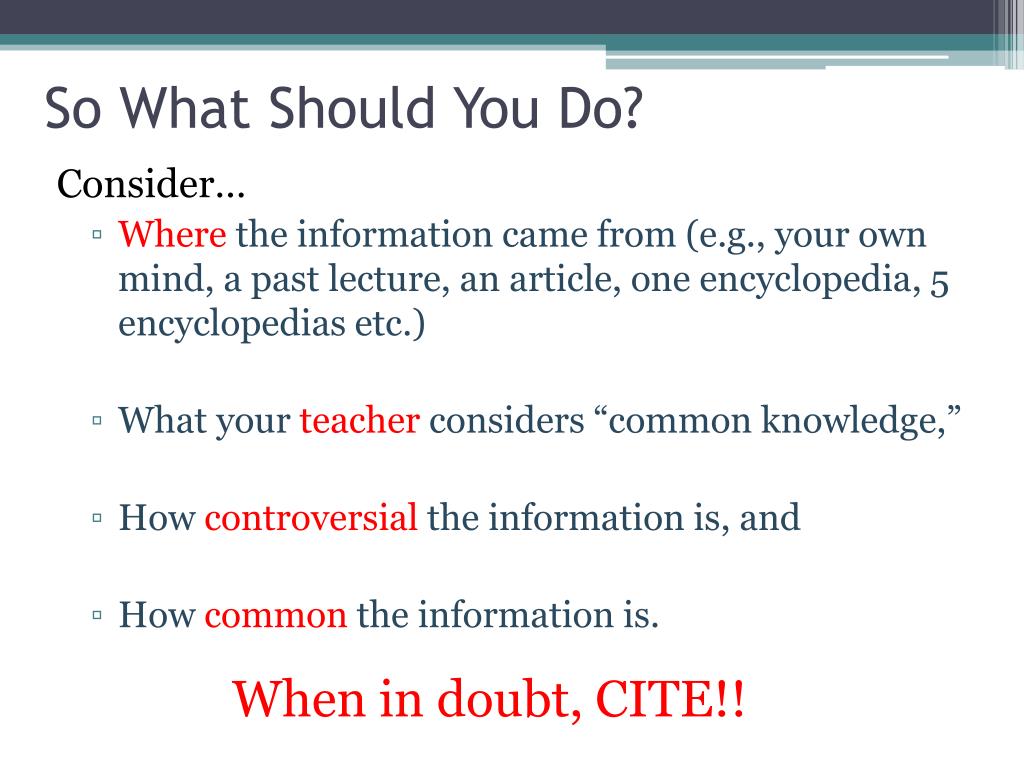 So What Should You Do?

Consider…

▫ Where the information came from (e.g., your own mind, a past lecture, an article, one encyclopedia, 5 encyclopedias etc.)

▫ What your teacher considers “common knowledge,”

▫ How controversial the information is, and

▫ How common the information is.

When in doubt, CITE!!